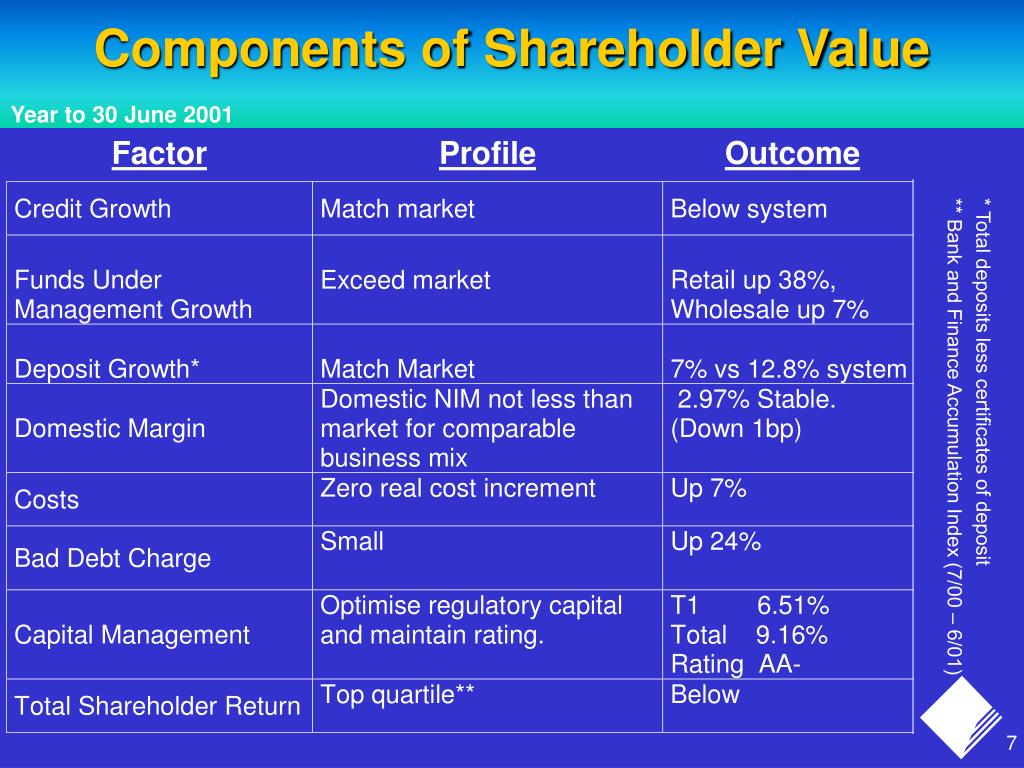 Components of Shareholder Value

Year to 30 June 2001

| Factor | Profile | Outcome |
|---|---|---|
| Credit Growth | Match market | Below system |
| Funds Under Management Growth | Exceed market | Retail up 38%, Wholesale up 7% |
| Deposit Growth* | Match Market | 7% vs 12.8% system |
| Domestic Margin | Domestic NIM not less than market for comparable business mix | 2.97% Stable. (Down 1bp) |
| Costs | Zero real cost increment | Up 7% |
| Bad Debt Charge | Small | Up 24% |
| Capital Management | Optimise regulatory capital and maintain rating. | T1 6.51% Total 9.16% Rating AA- |
| Total Shareholder Return | Top quartile** | Below |

* Total deposits less certificates of deposit
** Bank and Finance Accumulation Index (7/00 – 6/01)

7